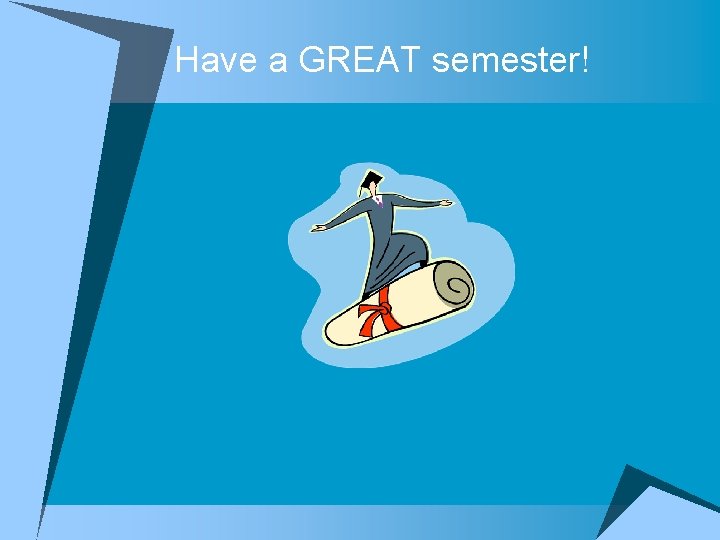 Have a GREAT semester!